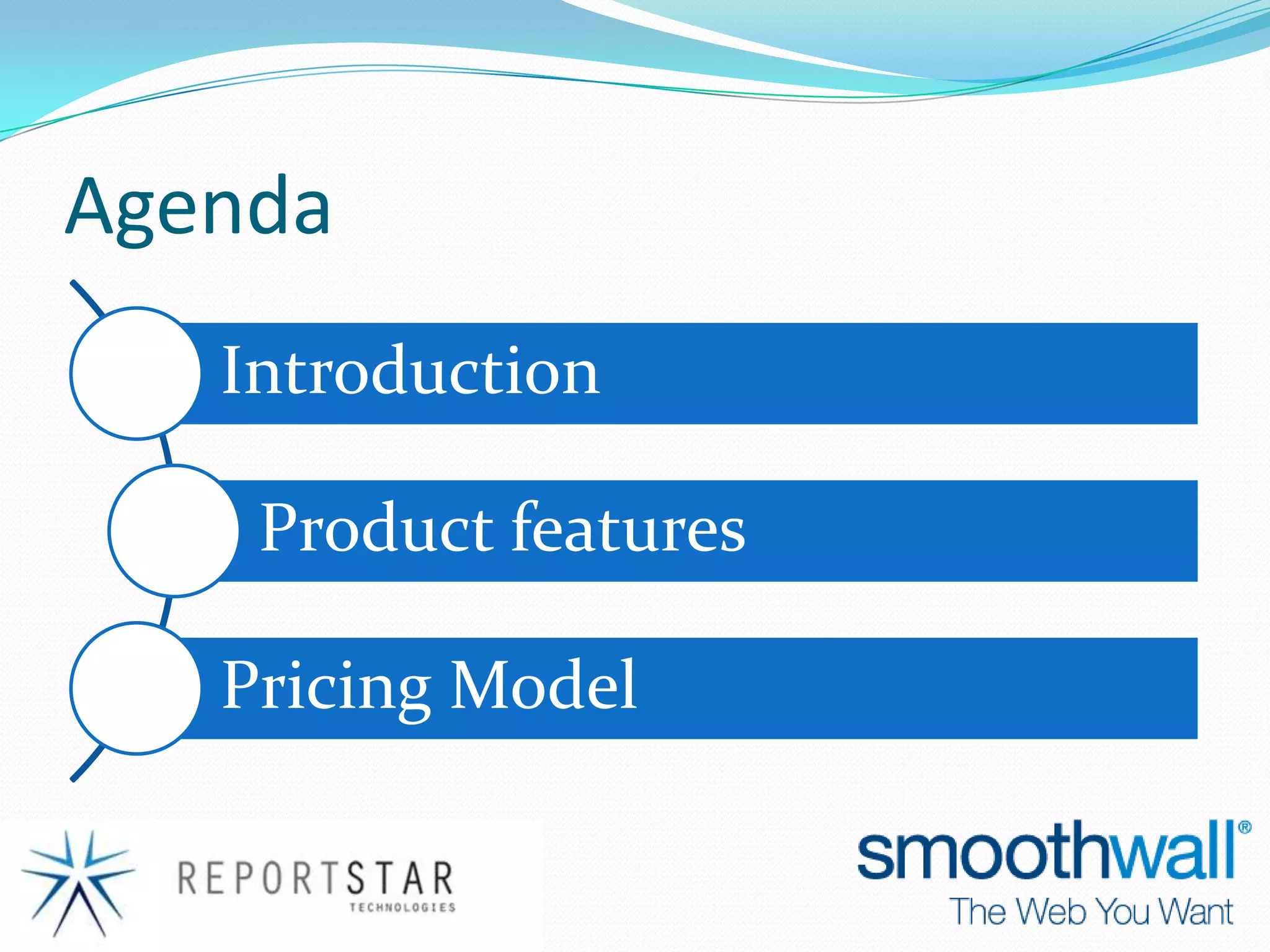 Agenda

Introduction

Product features

Pricing Model

REPORTSTAR
TECHNOLOGIES

smoothwall®
The Web You Want